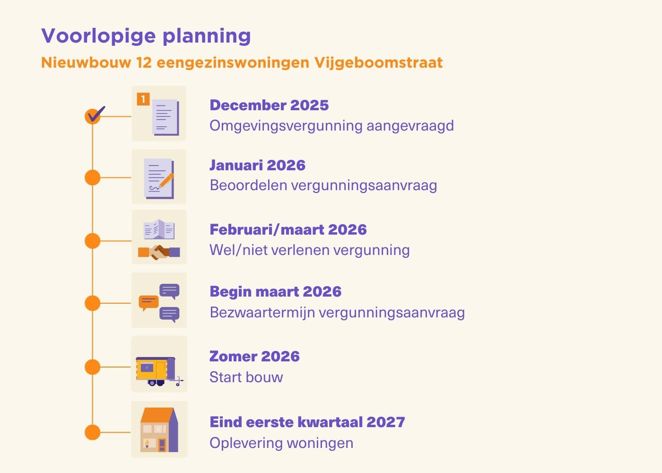 Voorlopige planning
Nieuwbouw 12 eengezinswoningen Vijgeboomstraat

1

December 2025
Omgevingsvergunning aangevraagd

Januari 2026
Beoordelen vergunningsaanvraag

Februari/maart 2026
Wel/niet verlenen vergunning

Begin maart 2026
Bezwaartermijn vergunningsaanvraag

Zomer 2026
Start bouw

Eind eerste kwartaal 2027
Oplevering woningen